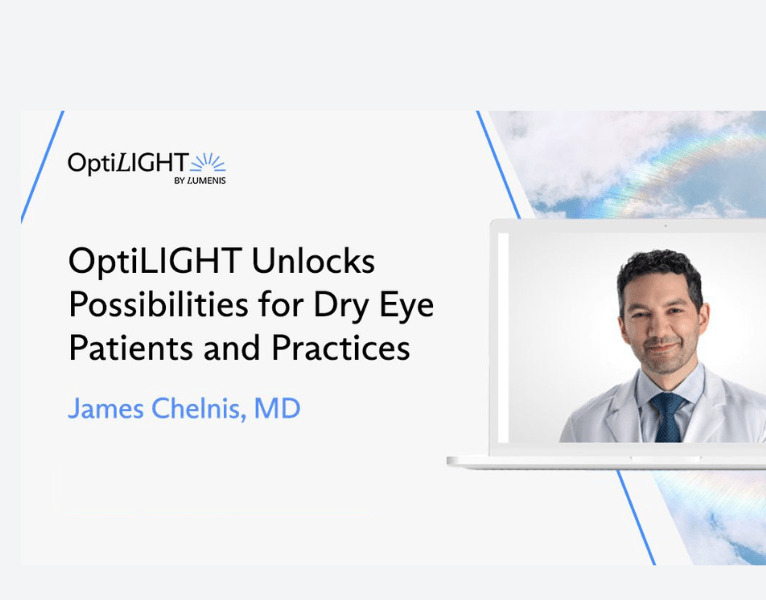 OptiLIGHT
BY LUMENIS

OptiLIGHT Unlocks Possibilities for Dry Eye Patients and Practices

James Chelnis, MD